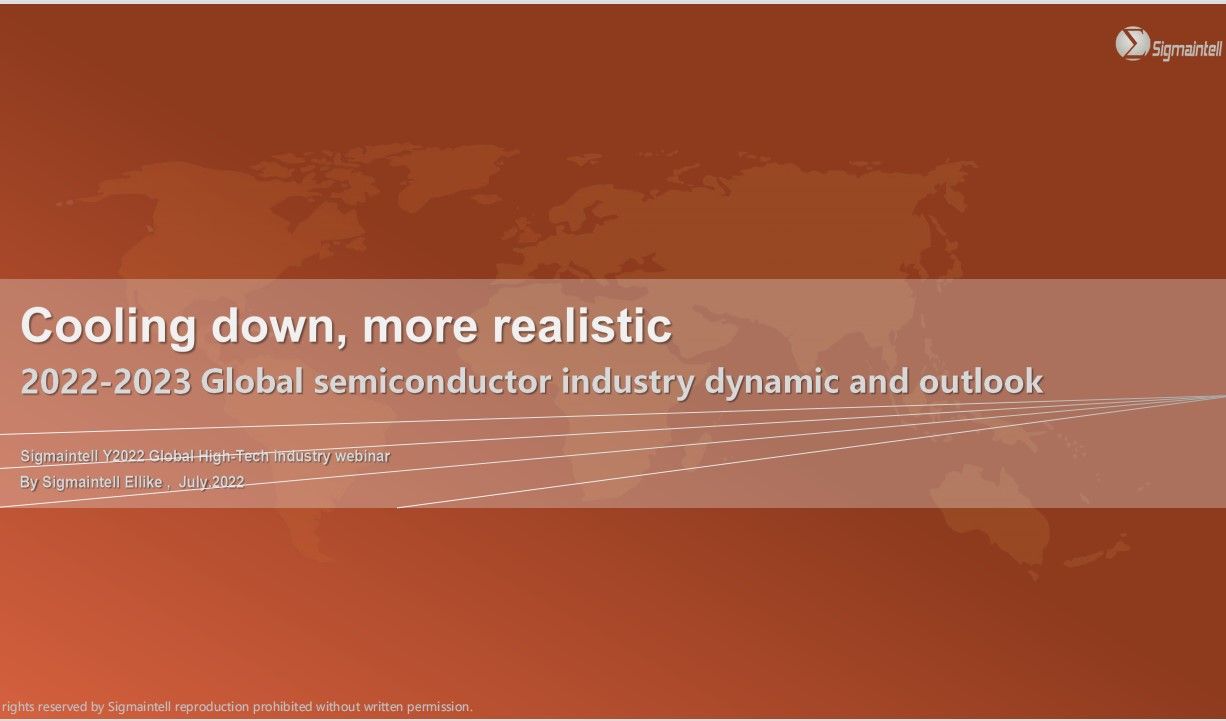 Sigmaintell

Cooling down, more realistic

2022-2023 Global semiconductor industry dynamic and outlook

Sigmaintell Y2022 Global High-Tech industry webinar

By Sigmaintell Ellike , July.2022

rights reserved by Sigmaintell reproduction prohibited without written permission.